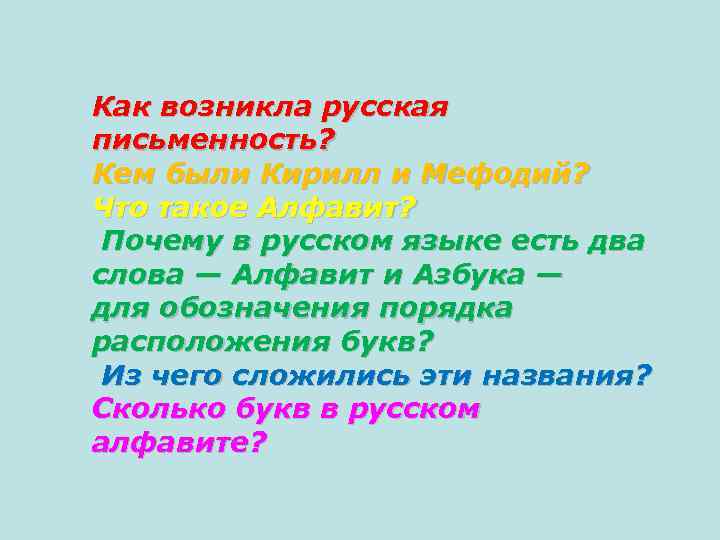 Как возникла русская письменность?
Кем были Кирилл и Мефодий?
Что такое Алфавит?
Почему в русском языке есть два слова — Алфавит и Азбука — для обозначения порядка расположения букв?
Из чего сложились эти названия?
Сколько букв в русском алфавите?